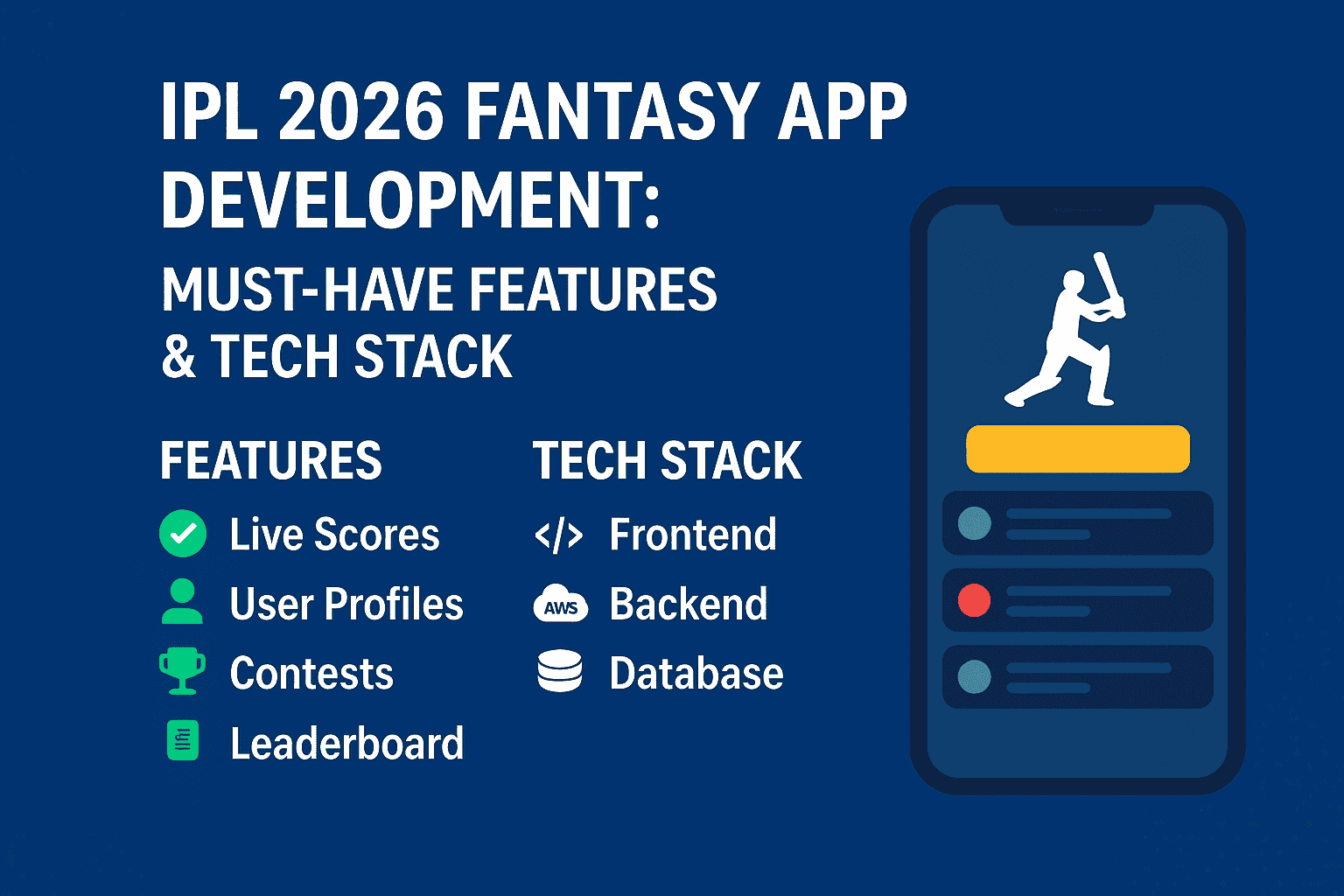 IPL 2026 FANTASY APP DEVELOPMENT:

MUST-HAVE FEATURES & TECH STACK

FEATURES

Live Scores

User Profiles

Contests

Leaderboard

TECH STACK

</> Frontend

AWS Backend

Database